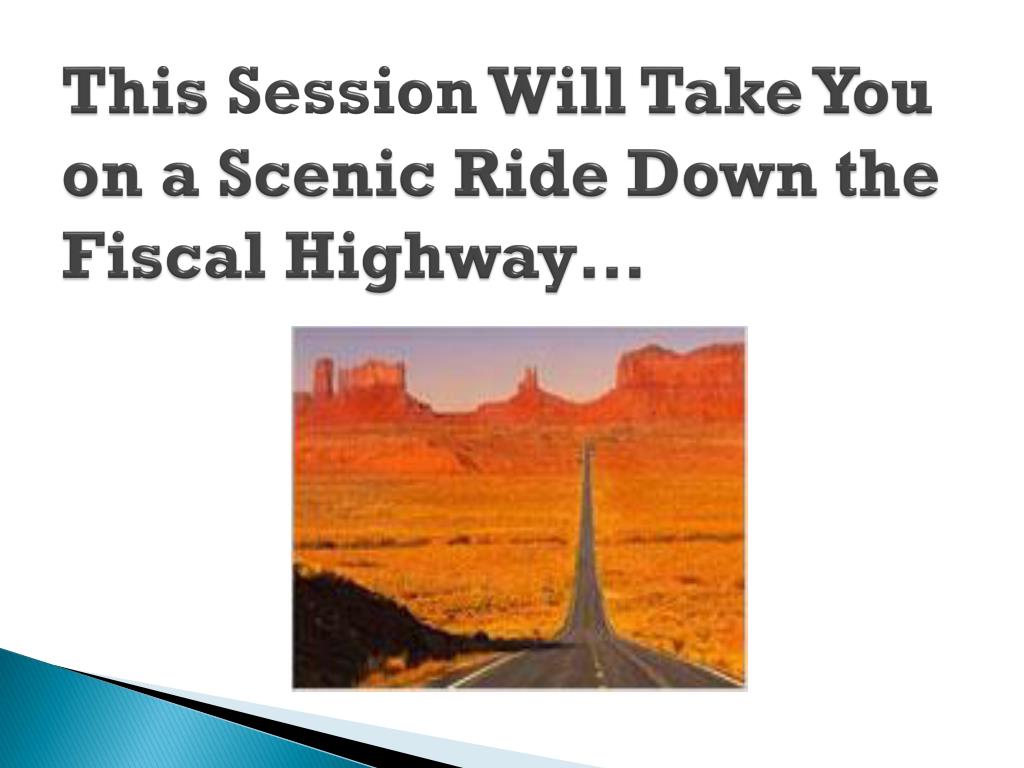 This Session Will Take You on a Scenic Ride Down the Fiscal Highway…